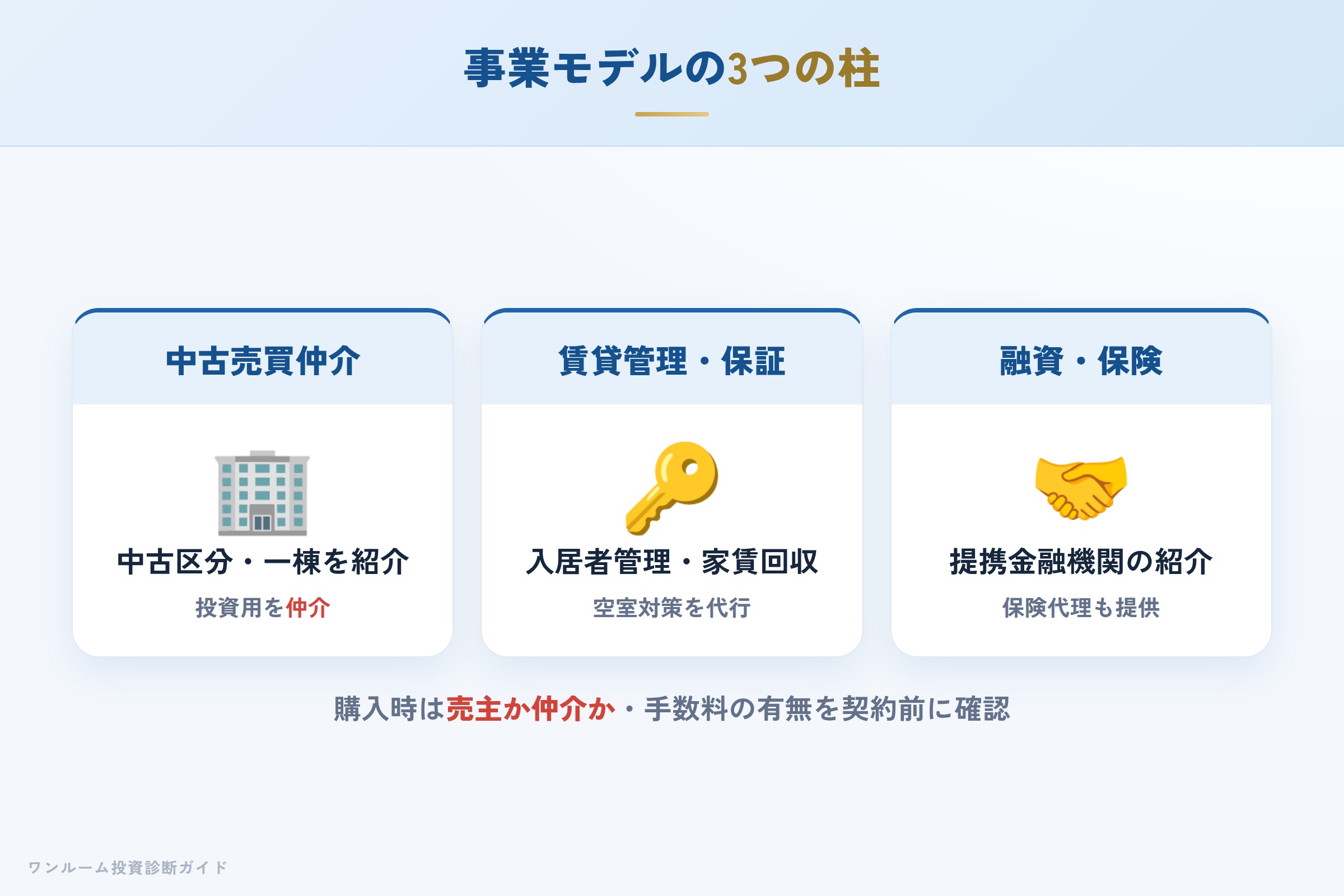 事業モデルの3つの柱

中古売買仲介

中古区分・一棟を紹介

投資用を仲介

賃貸管理・保証

入居者管理・家賃回収

空室対策を代行

融資・保険

提携金融機関の紹介

保険代理も提供

購入時は売主か仲介か・手数料の有無を契約前に確認

ワンルーム投資診断ガイド